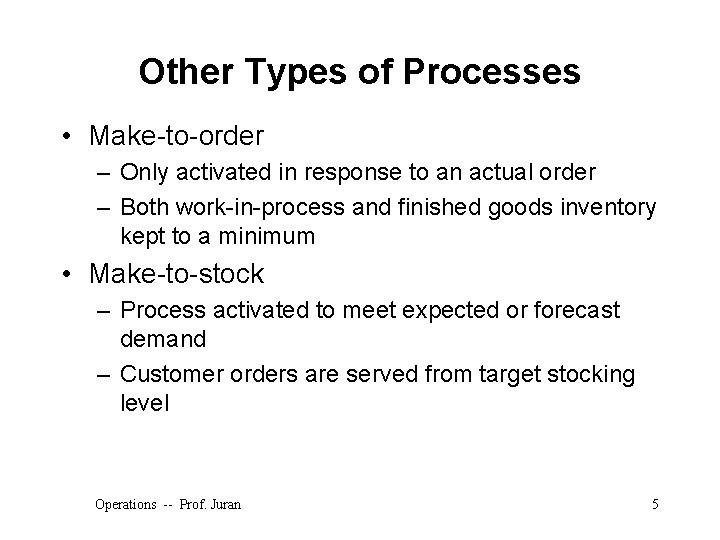 Other Types of Processes

• Make-to-order
– Only activated in response to an actual order
– Both work-in-process and finished goods inventory kept to a minimum

• Make-to-stock
– Process activated to meet expected or forecast demand
– Customer orders are served from target stocking level

Operations -- Prof. Juran

5